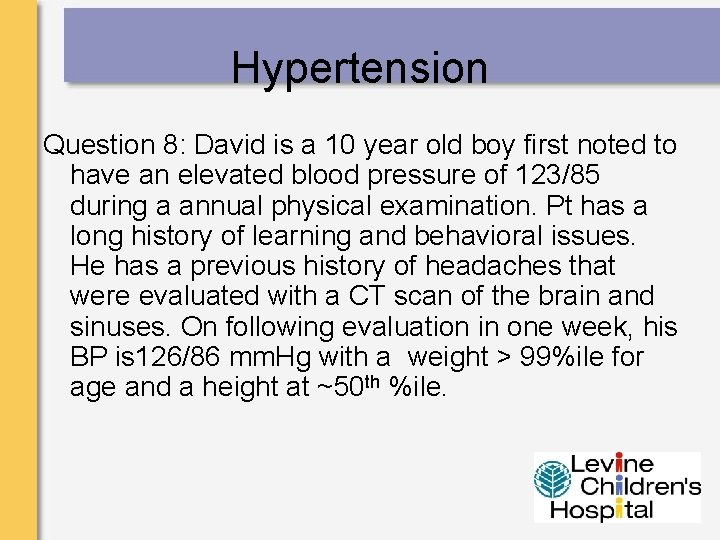 Hypertension

Question 8: David is a 10 year old boy first noted to have an elevated blood pressure of 123/85 during a annual physical examination. Pt has a long history of learning and behavioral issues. He has a previous history of headaches that were evaluated with a CT scan of the brain and sinuses. On following evaluation in one week, his BP is126/86 mmHg with a weight > 99%ile for age and a height at ~50$^{th}$ %ile.

Levine Children's Hospital